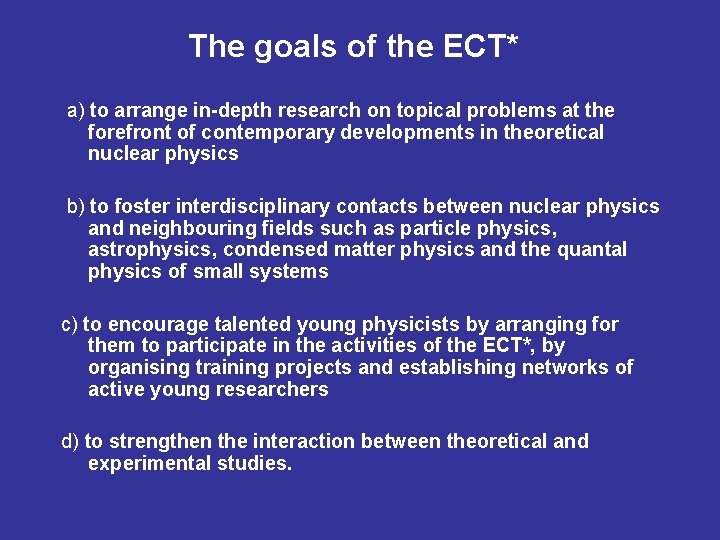 The goals of the ECT*

a) to arrange in-depth research on topical problems at the forefront of contemporary developments in theoretical nuclear physics

b) to foster interdisciplinary contacts between nuclear physics and neighbouring fields such as particle physics, astrophysics, condensed matter physics and the quantal physics of small systems

c) to encourage talented young physicists by arranging for them to participate in the activities of the ECT*, by organising training projects and establishing networks of active young researchers

d) to strengthen the interaction between theoretical and experimental studies.